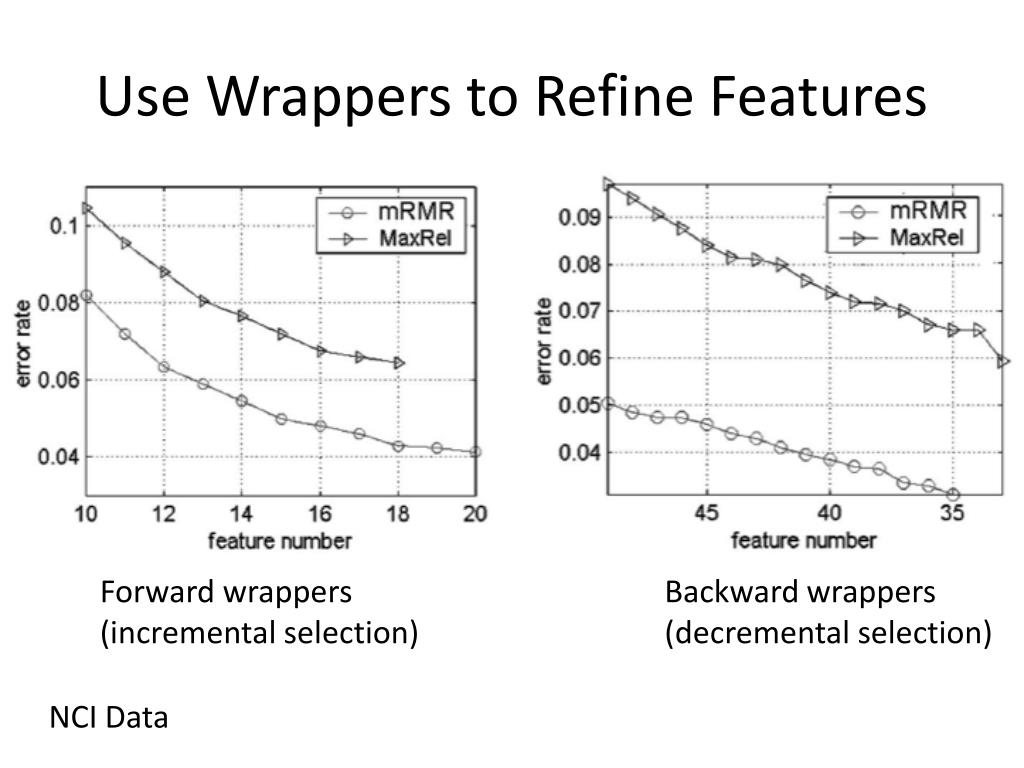 Use Wrappers to Refine Features

mRMR
MaxRel
error rate
0.1
0.08
0.06
0.04
10 12 14 16 18 20
feature number

mRMR
MaxRel
error rate
0.09
0.08
0.07
0.06
0.05
0.04
45 40 35
feature number

Forward wrappers (incremental selection)

Backward wrappers (decremental selection)

NCI Data